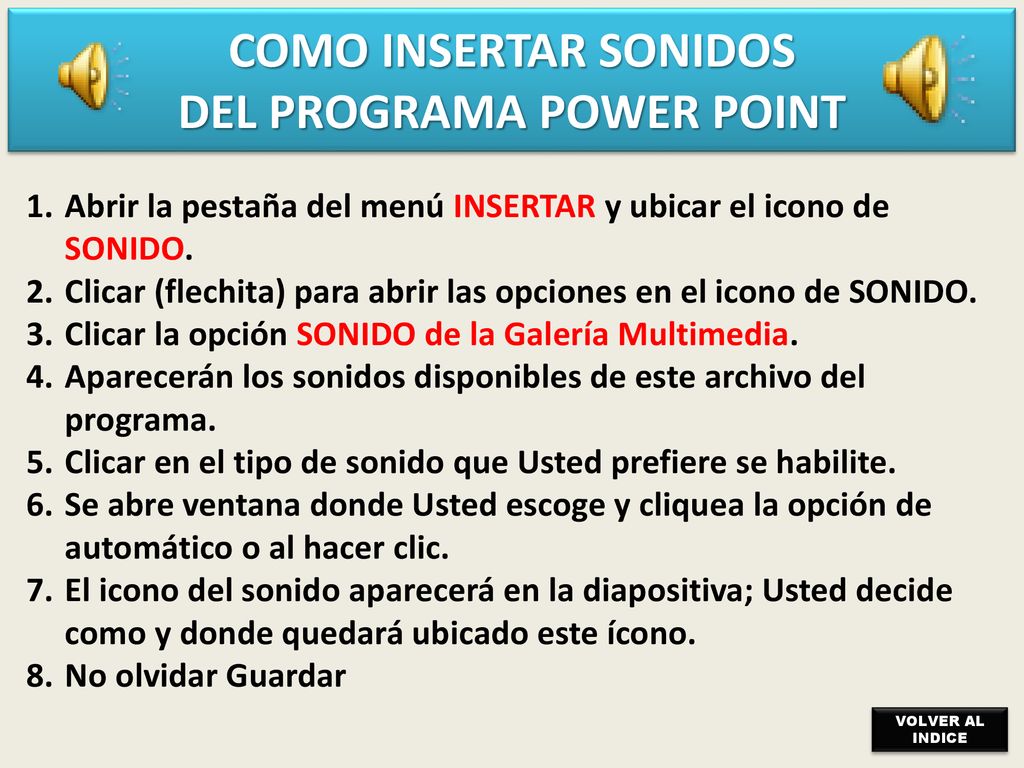 COMO INSERTAR SONIDOS
DEL PROGRAMA POWER POINT

1. Abrir la pestaña del menú INSERTAR y ubicar el icono de SONIDO.
2. Clicar (flechita) para abrir las opciones en el icono de SONIDO.
3. Clicar la opción SONIDO de la Galería Multimedia.
4. Aparecerán los sonidos disponibles de este archivo del programa.
5. Clicar en el tipo de sonido que Usted prefiere se habilite.
6. Se abre ventana donde Usted escoge y cliquea la opción de automático o al hacer clic.
7. El icono del sonido aparecerá en la diapositiva; Usted decide como y donde quedará ubicado este ícono.
8. No olvidar Guardar

VOLVER AL INDICE